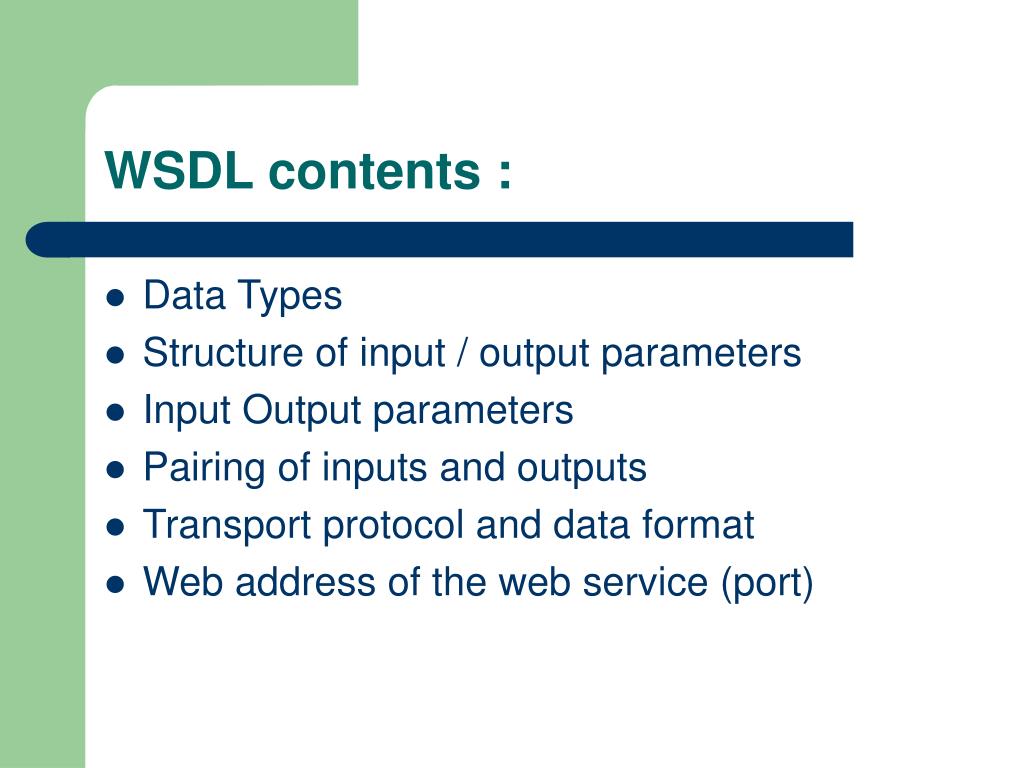 WSDL contents :

- Data Types
- Structure of input / output parameters
- Input Output parameters
- Pairing of inputs and outputs
- Transport protocol and data format
- Web address of the web service (port)